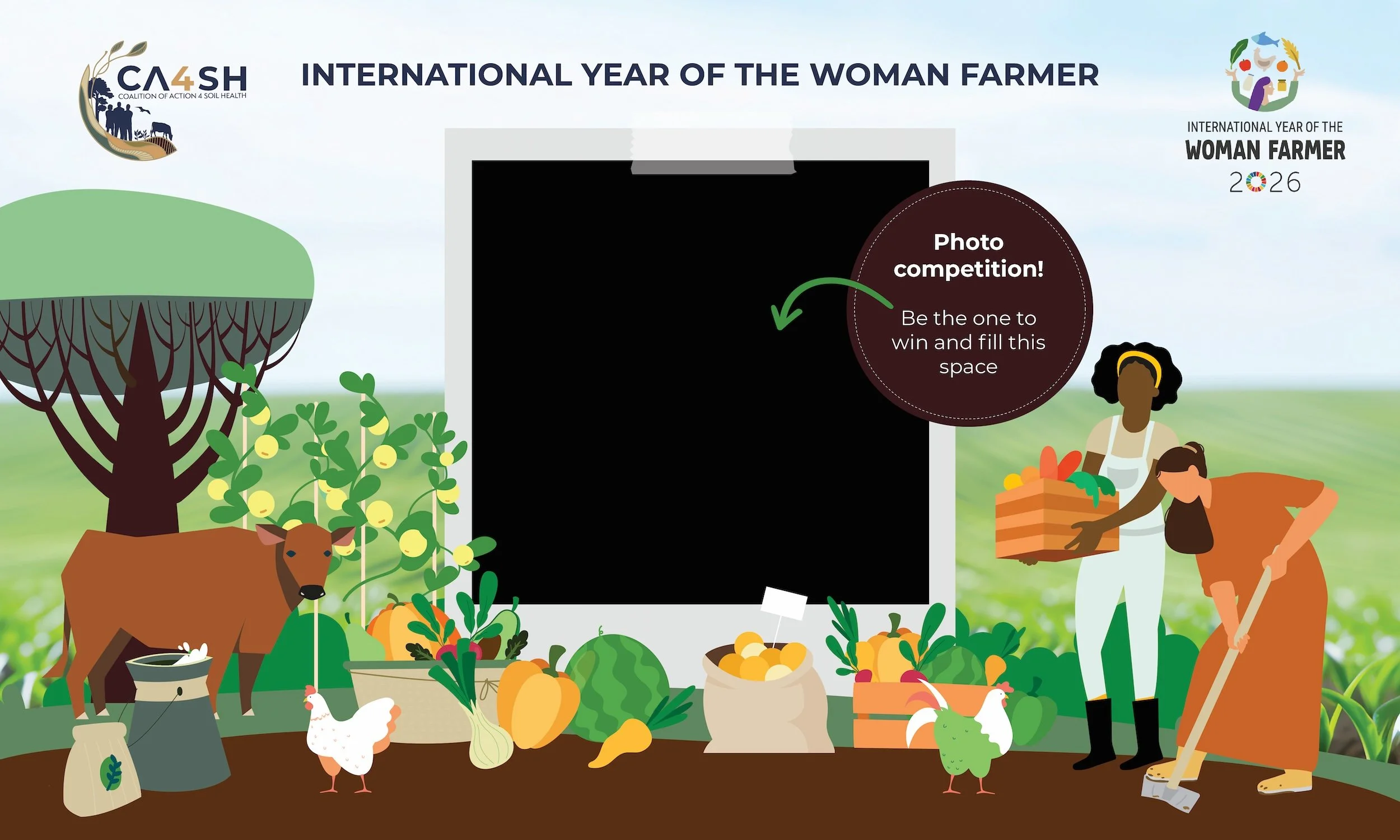 CA4SH
COALITION OF ACTION 4 SOIL HEALTH

INTERNATIONAL YEAR OF THE WOMAN FARMER

INTERNATIONAL YEAR OF THE
WOMAN FARMER
2026

Photo competition!

Be the one to win and fill this space